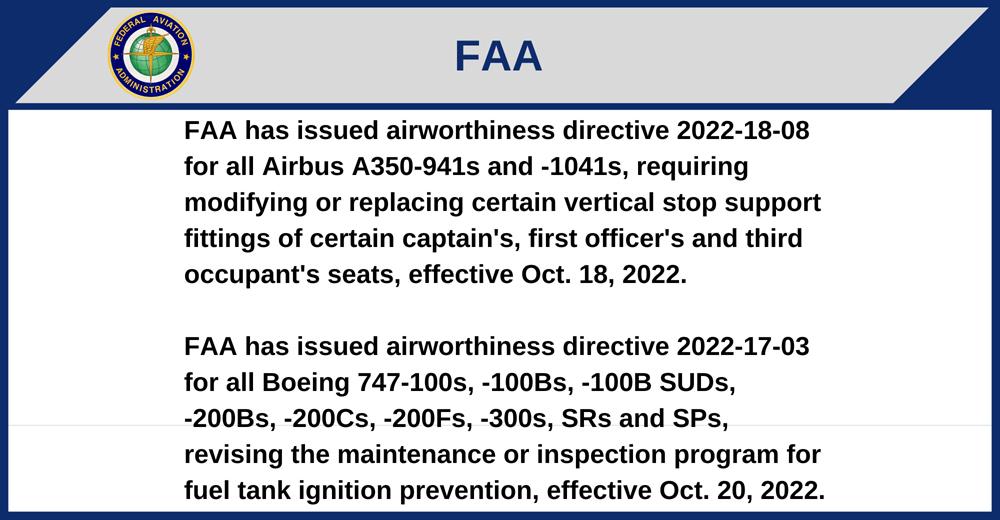 FEDERAL AVIATION ADMINISTRATION

FAA

FAA has issued airworthiness directive 2022-18-08 for all Airbus A350-941s and -1041s, requiring modifying or replacing certain vertical stop support fittings of certain captain's, first officer's and third occupant's seats, effective Oct. 18, 2022.

FAA has issued airworthiness directive 2022-17-03 for all Boeing 747-100s, -100Bs, -100B SUDs, -200Bs, -200Cs, -200Fs, -300s, SRs and SPs, revising the maintenance or inspection program for fuel tank ignition prevention, effective Oct. 20, 2022.